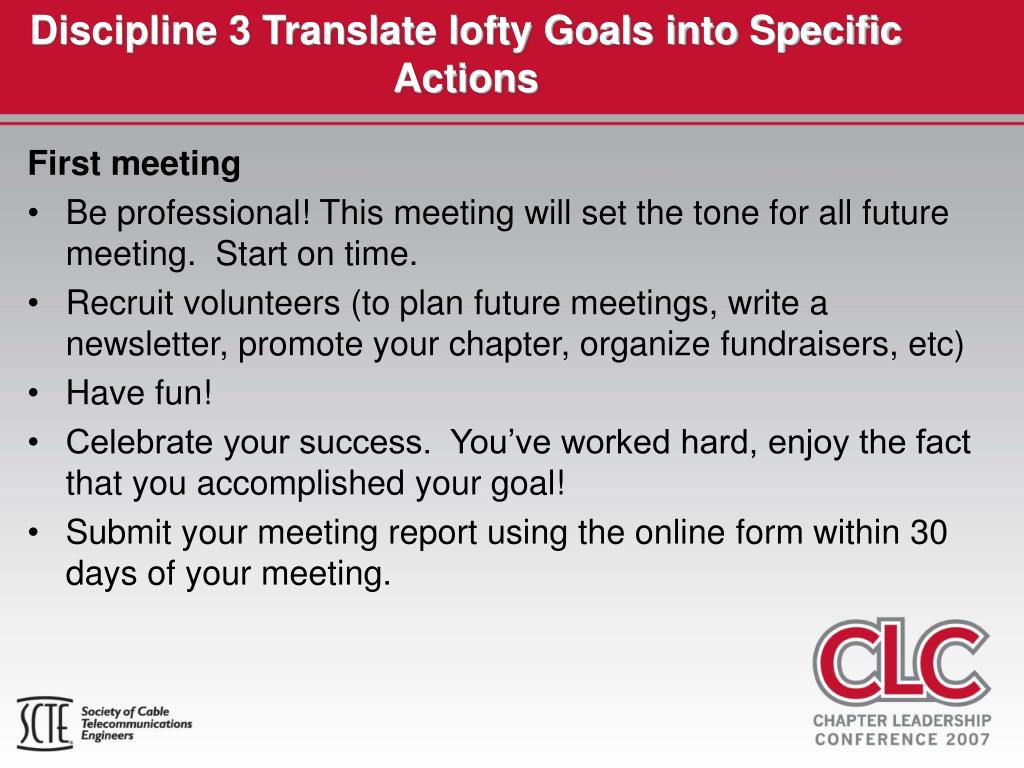 Discipline 3 Translate lofty Goals into Specific Actions

First meeting

• Be professional! This meeting will set the tone for all future meeting. Start on time.
• Recruit volunteers (to plan future meetings, write a newsletter, promote your chapter, organize fundraisers, etc)
• Have fun!
• Celebrate your success. You've worked hard, enjoy the fact that you accomplished your goal!
• Submit your meeting report using the online form within 30 days of your meeting.

SCTE Society of Cable Telecommunications Engineers

CLC CHAPTER LEADERSHIP CONFERENCE 2007